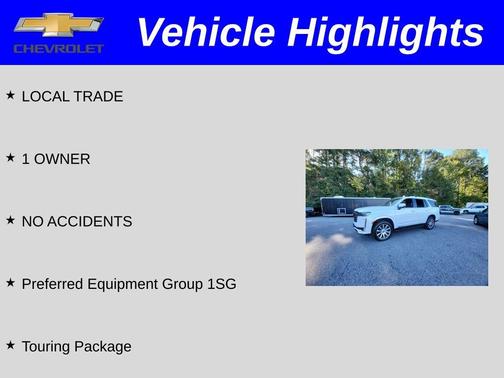 CHEVROLET

Vehicle Highlights

★ LOCAL TRADE

★ 1 OWNER

★ NO ACCIDENTS

★ Preferred Equipment Group 1SG

★ Touring Package